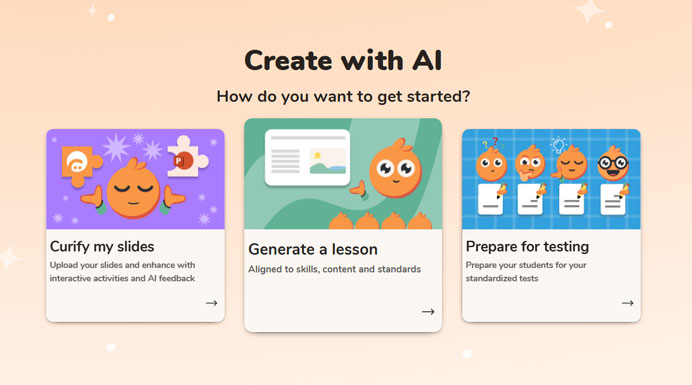 Create with AI

How do you want to get started?

Curify my slides

Upload your slides and enhance with interactive activities and AI feedback

→

Generate a lesson

Aligned to skills, content and standards

→

Prepare for testing

Prepare your students for your standardized tests

→